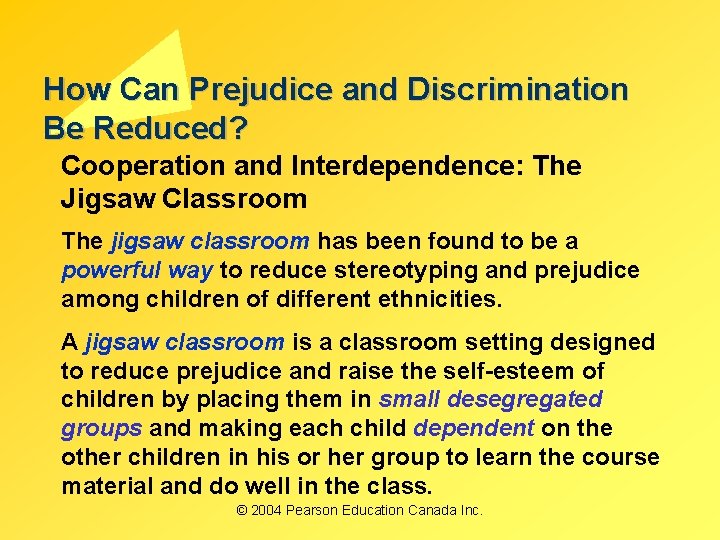 How Can Prejudice and Discrimination Be Reduced?

Cooperation and Interdependence: The Jigsaw Classroom

The jigsaw classroom has been found to be a powerful way to reduce stereotyping and prejudice among children of different ethnicities.

A jigsaw classroom is a classroom setting designed to reduce prejudice and raise the self-esteem of children by placing them in small desegregated groups and making each child dependent on the other children in his or her group to learn the course material and do well in the class.

© 2004 Pearson Education Canada Inc.